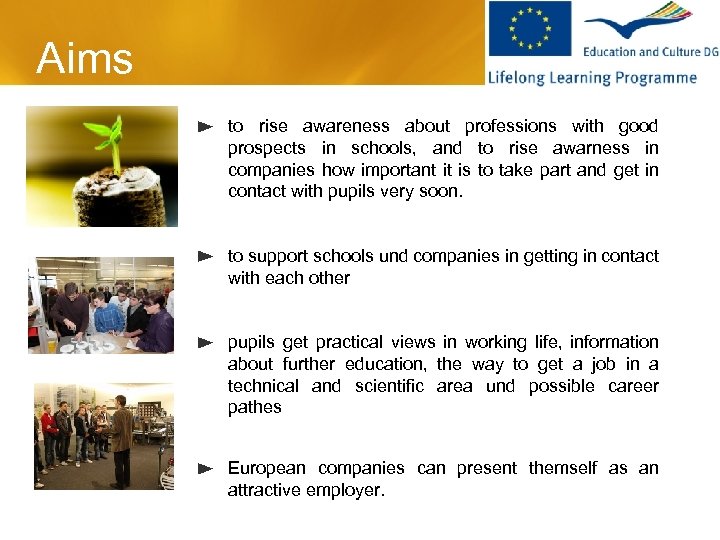 Aims

Education and Culture DG

Lifelong Learning Programme

► to rise awareness about professions with good prospects in schools, and to rise awarness in companies how important it is to take part and get in contact with pupils very soon.

► to support schools und companies in getting in contact with each other

► pupils get practical views in working life, information about further education, the way to get a job in a technical and scientific area und possible career pathes

► European companies can present themself as an attractive employer.